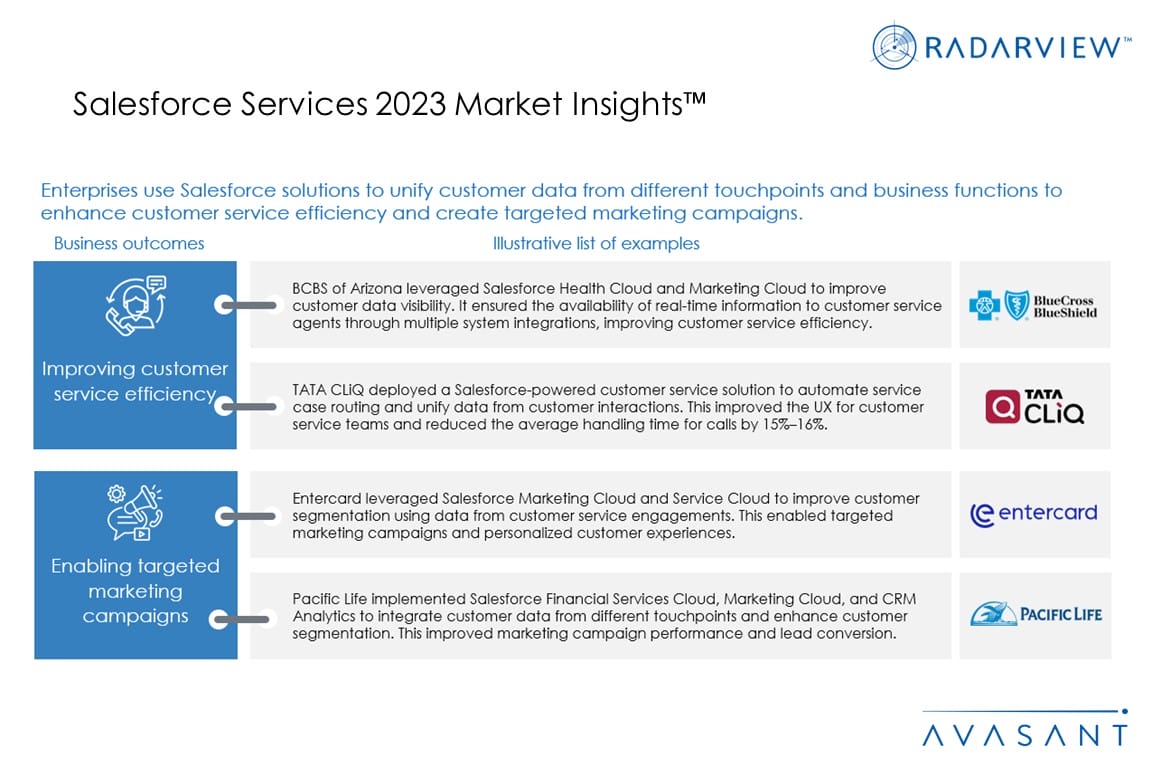 RADARVIEW™

Salesforce Services 2023 Market Insights™

Enterprises use Salesforce solutions to unify customer data from different touchpoints and business functions to enhance customer service efficiency and create targeted marketing campaigns.

Business outcomes

Illustrative list of examples

Improving customer service efficiency

BCBS of Arizona leveraged Salesforce Health Cloud and Marketing Cloud to improve customer data visibility. It ensured the availability of real-time information to customer service agents through multiple system integrations, improving customer service efficiency.

BlueCross BlueShield

TATA CLiQ deployed a Salesforce-powered customer service solution to automate service case routing and unify data from customer interactions. This improved the UX for customer service teams and reduced the average handling time for calls by 15%–16%.

TATA CLiQ

Enabling targeted marketing campaigns

Entercard leveraged Salesforce Marketing Cloud and Service Cloud to improve customer segmentation using data from customer service engagements. This enabled targeted marketing campaigns and personalized customer experiences.

entercard

Pacific Life implemented Salesforce Financial Services Cloud, Marketing Cloud, and CRM Analytics to integrate customer data from different touchpoints and enhance customer segmentation. This improved marketing campaign performance and lead conversion.

PACIFIC LIFE

AVASANT